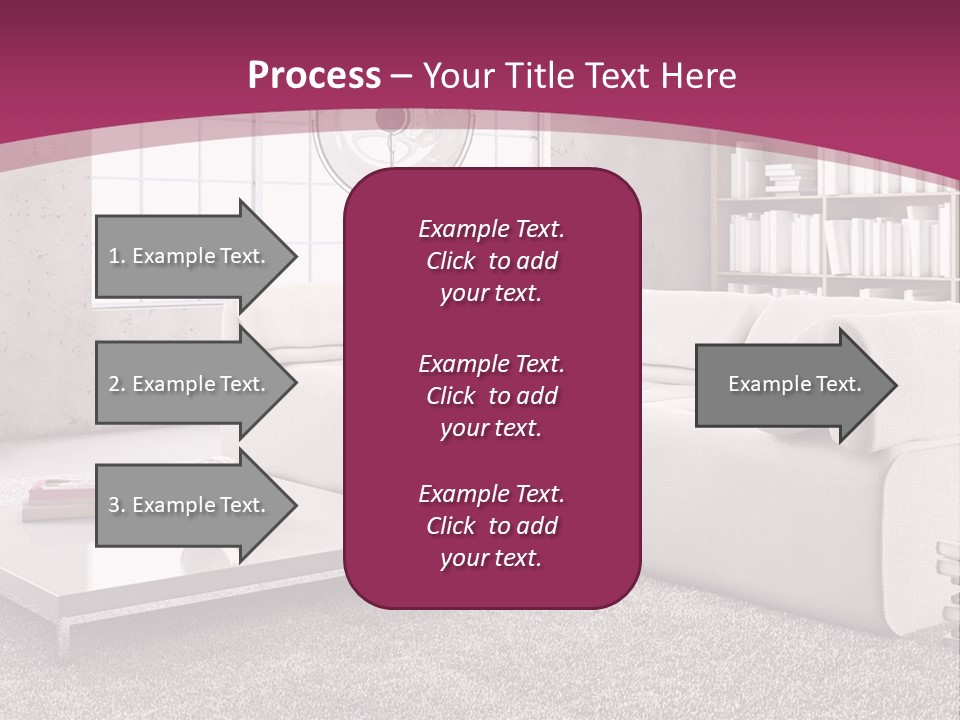 Process – Your Title Text Here

1. Example Text.

2. Example Text.

3. Example Text.

Example Text. Click to add your text.

Example Text. Click to add your text.

Example Text. Click to add your text.

Example Text.